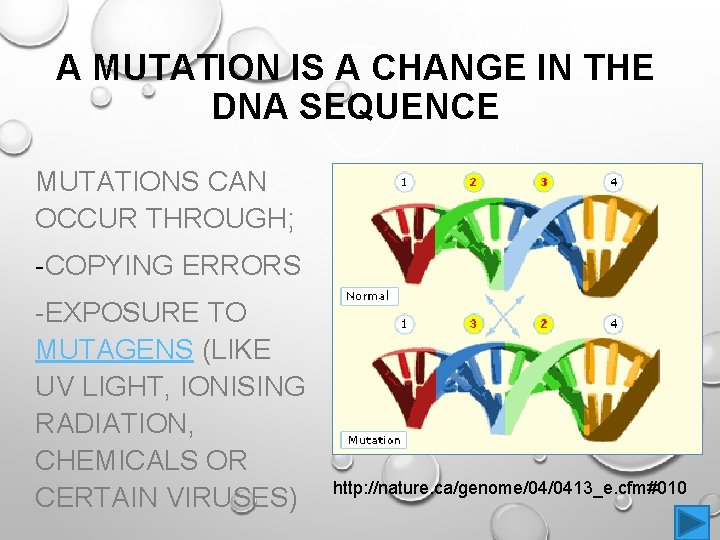 A MUTATION IS A CHANGE IN THE DNA SEQUENCE

MUTATIONS CAN OCCUR THROUGH;

-COPYING ERRORS

-EXPOSURE TO MUTAGENS (LIKE UV LIGHT, IONISING RADIATION, CHEMICALS OR CERTAIN VIRUSES)

1
2
3
4
Normal
1
3
2
4
Mutation

http://nature.ca/genome/04/0413_e.cfm#010